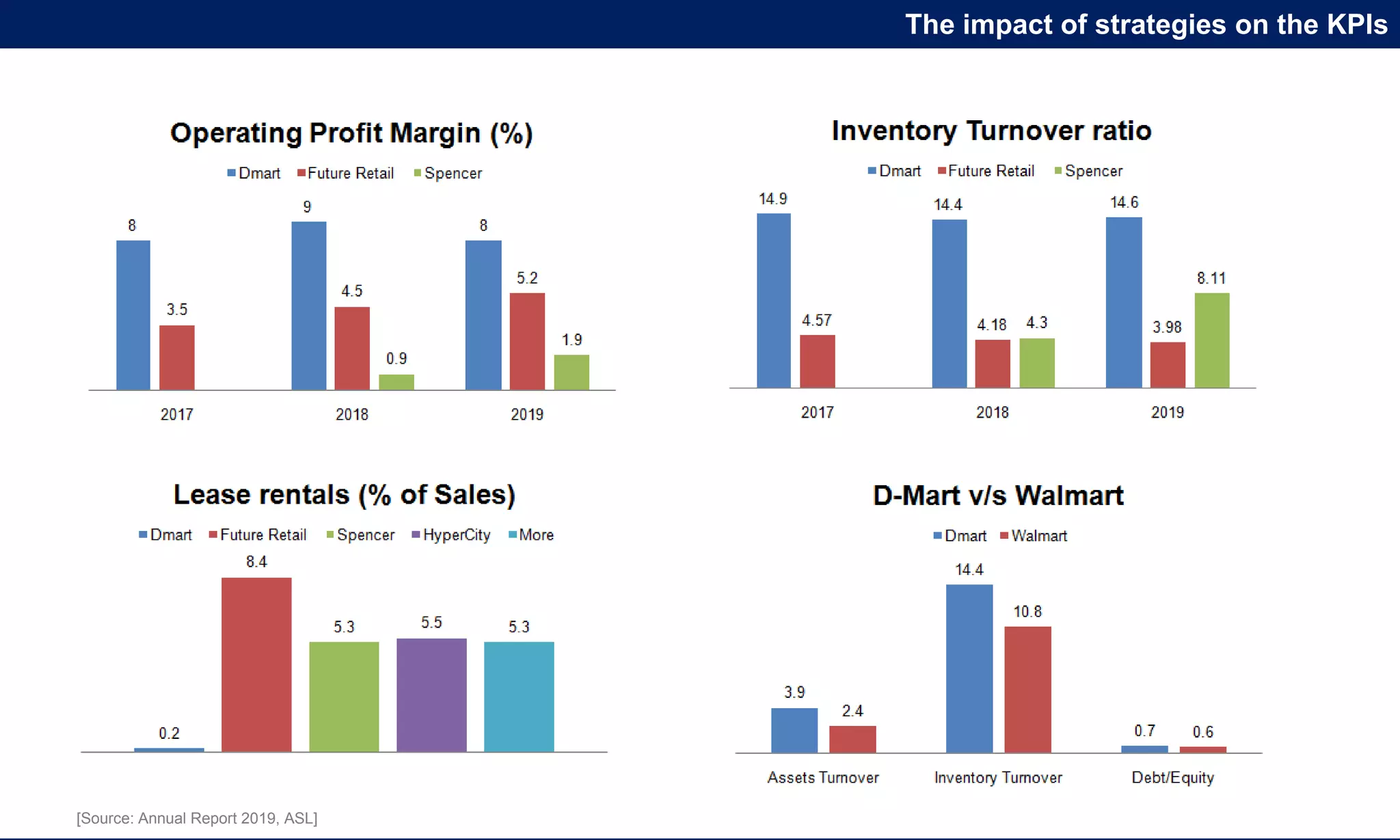 The impact of strategies on the KPIs

Operating Profit Margin (%)

Dmart Future Retail Spencer

8
3.5
9
4.5
0.9
8
5.2
1.9

2017 2018 2019

Inventory Turnover ratio

Dmart Future Retail Spencer

14.9
4.57
14.4
4.18
4.3
14.6
3.98
8.11

2017 2018 2019

Lease rentals (% of Sales)

Dmart Future Retail Spencer HyperCity More

0.2
8.4
5.3
5.5
5.3

D-Mart v/s Walmart

Dmart Walmart

3.9
2.4
14.4
10.8
0.7
0.6

Assets Turnover Inventory Turnover Debt/Equity

[Source: Annual Report 2019, ASL]